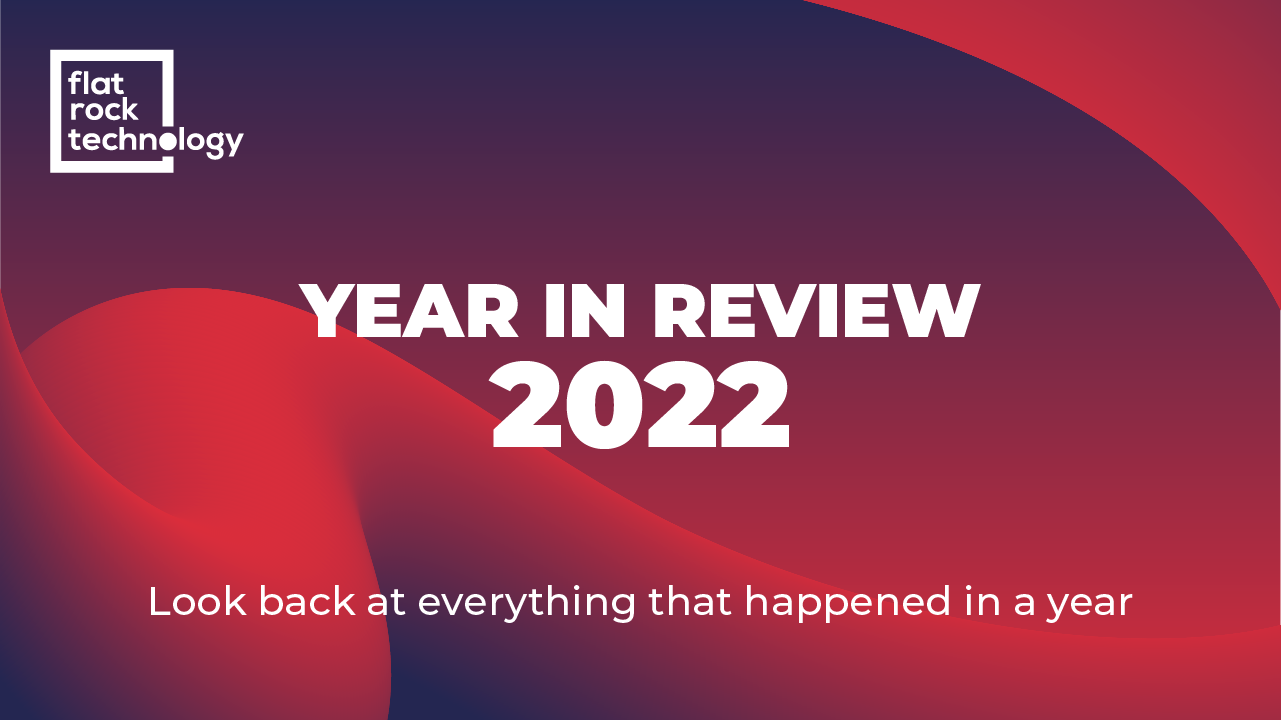 flat
rock
technology

YEAR IN REVIEW
2022

Look back at everything that happened in a year